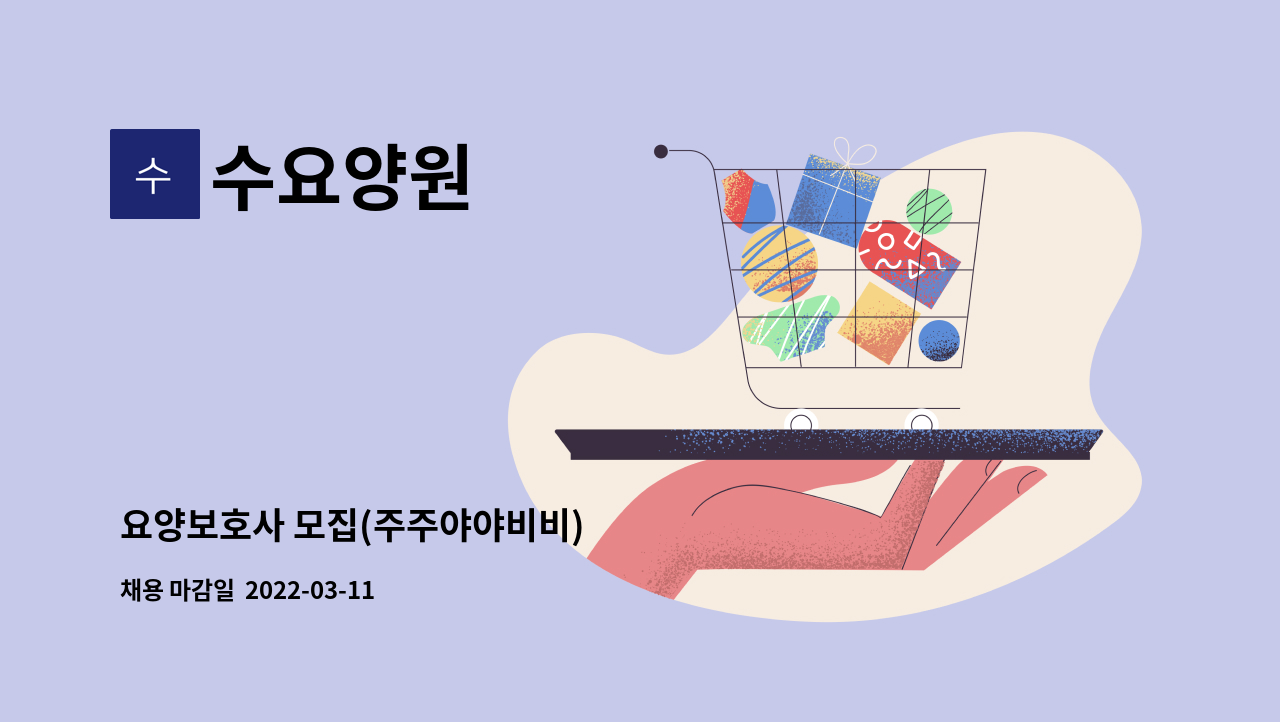 수

수요양원

요양보호사 모집(주주야야비비)

채용 마감일 2022-03-11